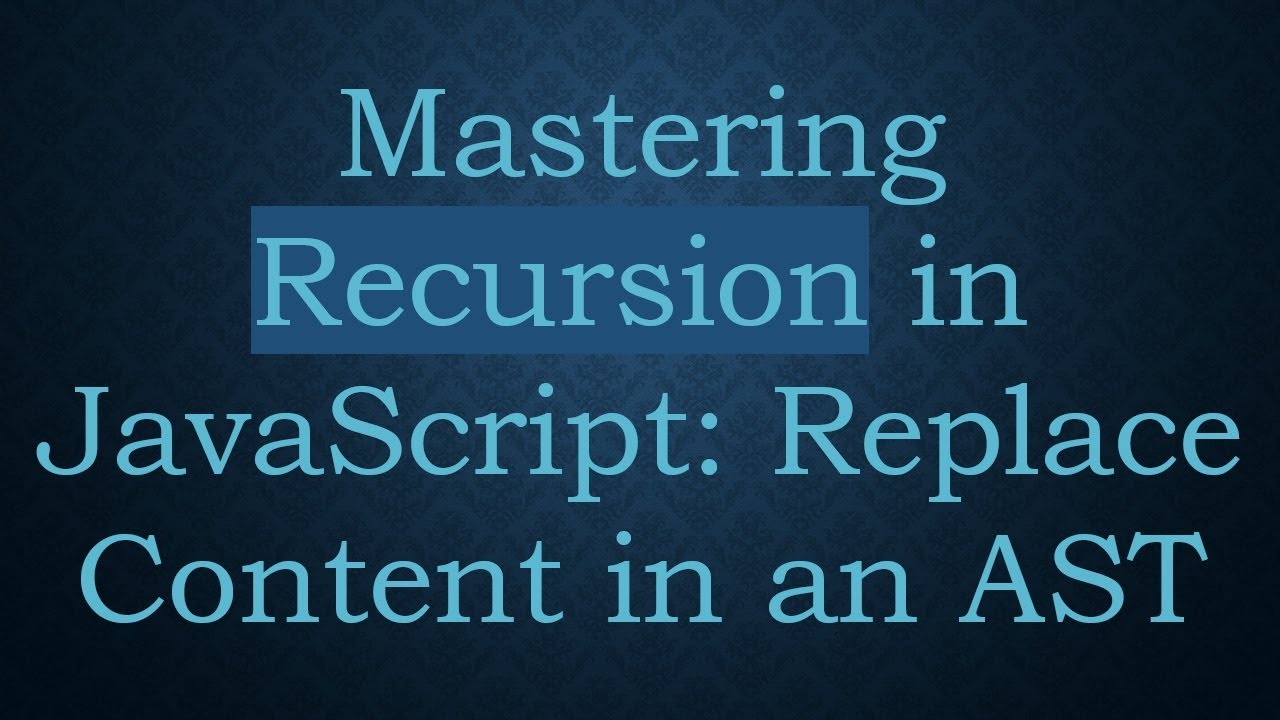 Mastering Recursion in JavaScript: Replace Content in an AST